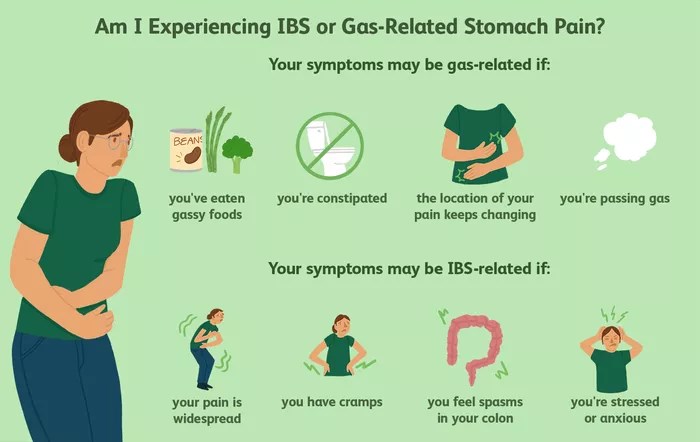 Am I Experiencing IBS or Gas-Related Stomach Pain?

Your symptoms may be gas-related if:

BEANS

you've eaten gassy foods

you're constipated

the location of your pain keeps changing

you're passing gas

Your symptoms may be IBS-related if:

your pain is widespread

you have cramps

you feel spasms in your colon

you're stressed or anxious